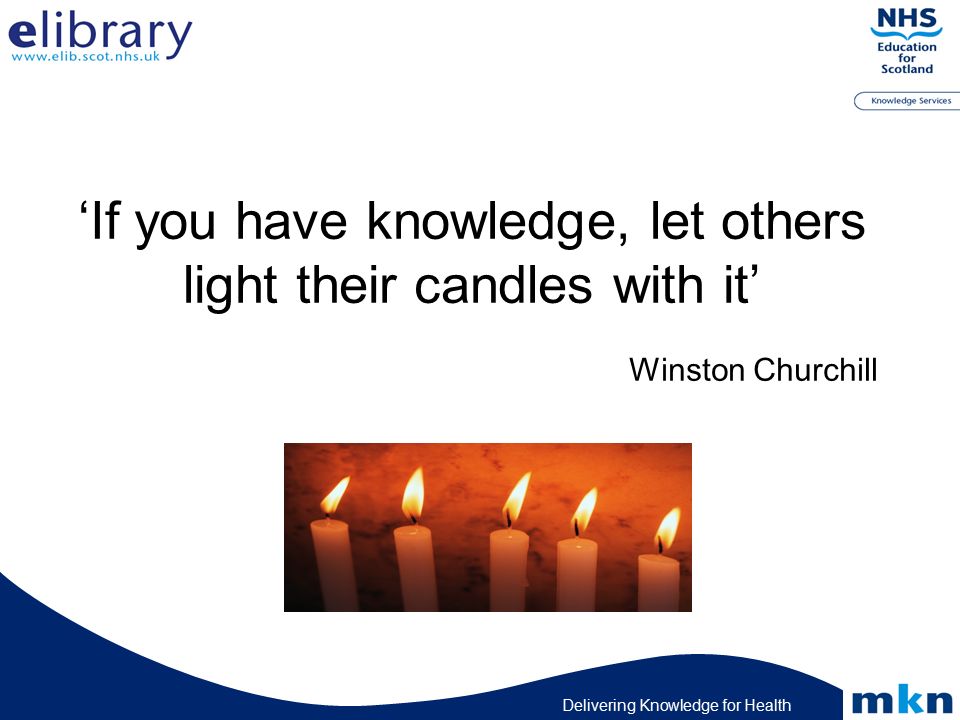 elibrary
www.elib.scot.nhs.uk

NHS
Education for Scotland

Knowledge Services

‘If you have knowledge, let others light their candles with it’

Winston Churchill

Delivering Knowledge for Health

mkn